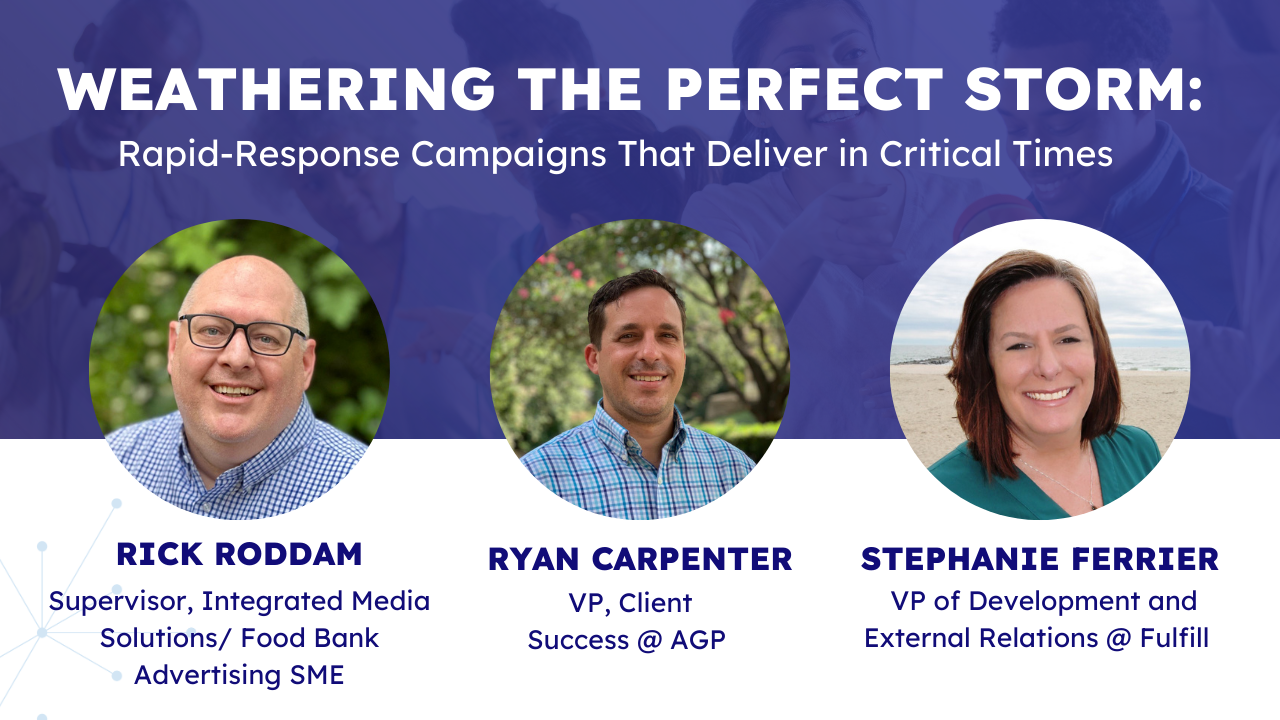 WEATHERING THE PERFECT STORM:
Rapid-Response Campaigns That Deliver in Critical Times

RICK RODDAM
Supervisor, Integrated Media Solutions/ Food Bank Advertising SME

RYAN CARPENTER
VP, Client Success @ AGP

STEPHANIE FERRIER
VP of Development and External Relations @ Fulfill